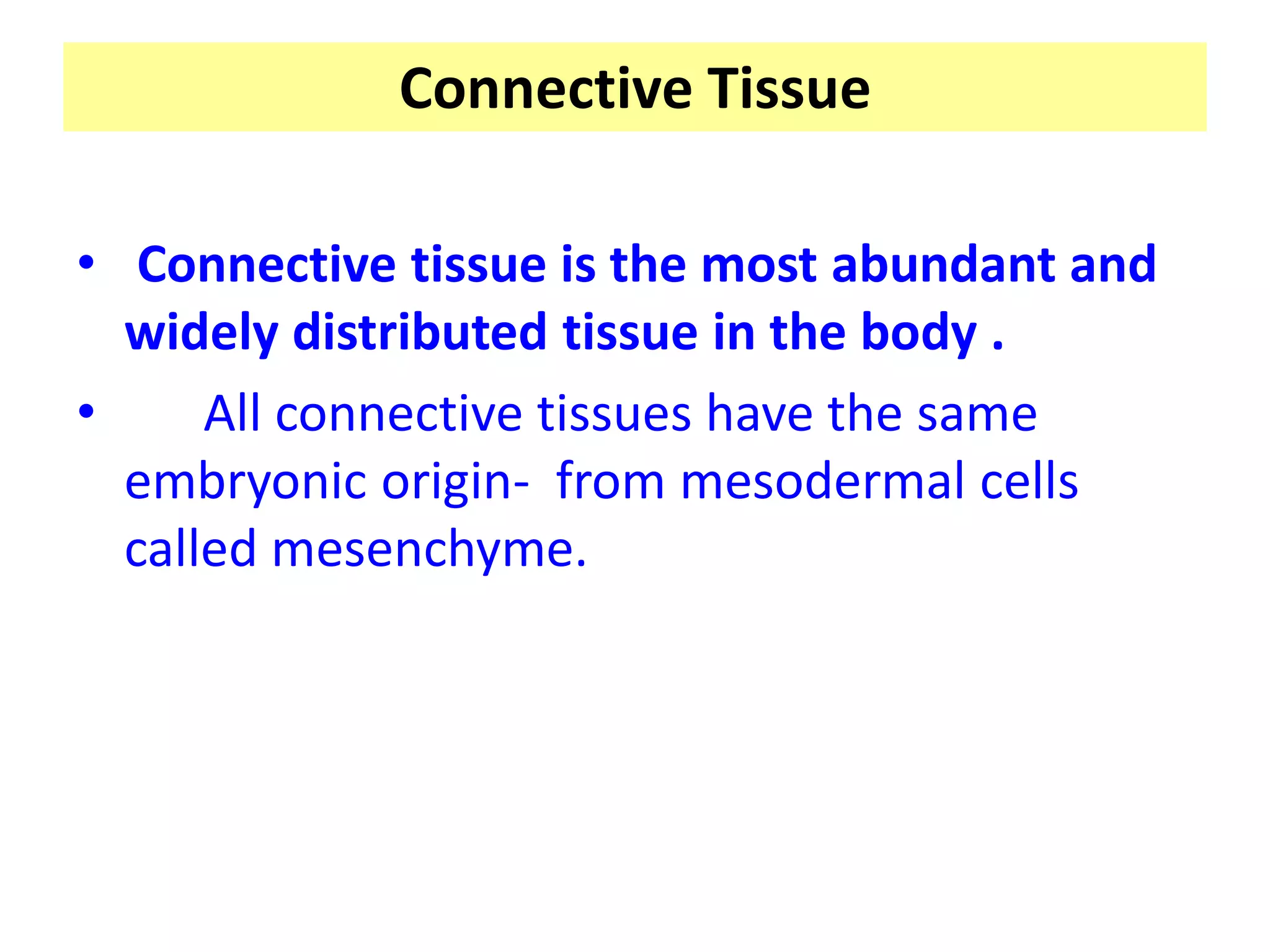 Connective Tissue

• Connective tissue is the most abundant and widely distributed tissue in the body .

• All connective tissues have the same embryonic origin- from mesodermal cells called mesenchyme.